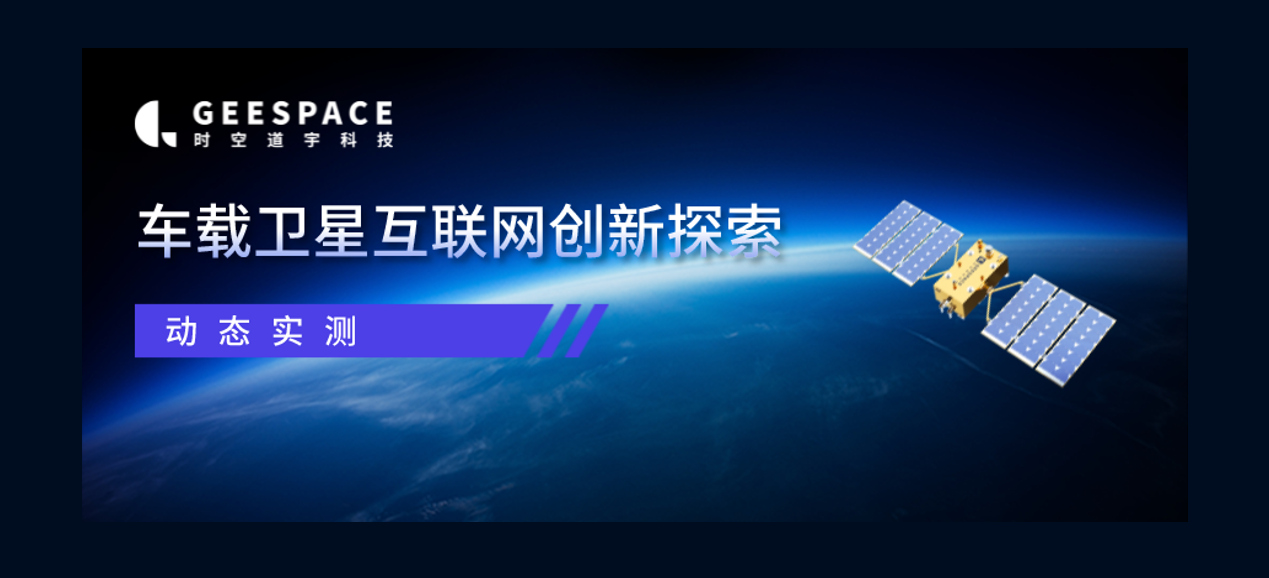 GEESPACE
时空道宇科技

车载卫星互联网创新探索

动态实测